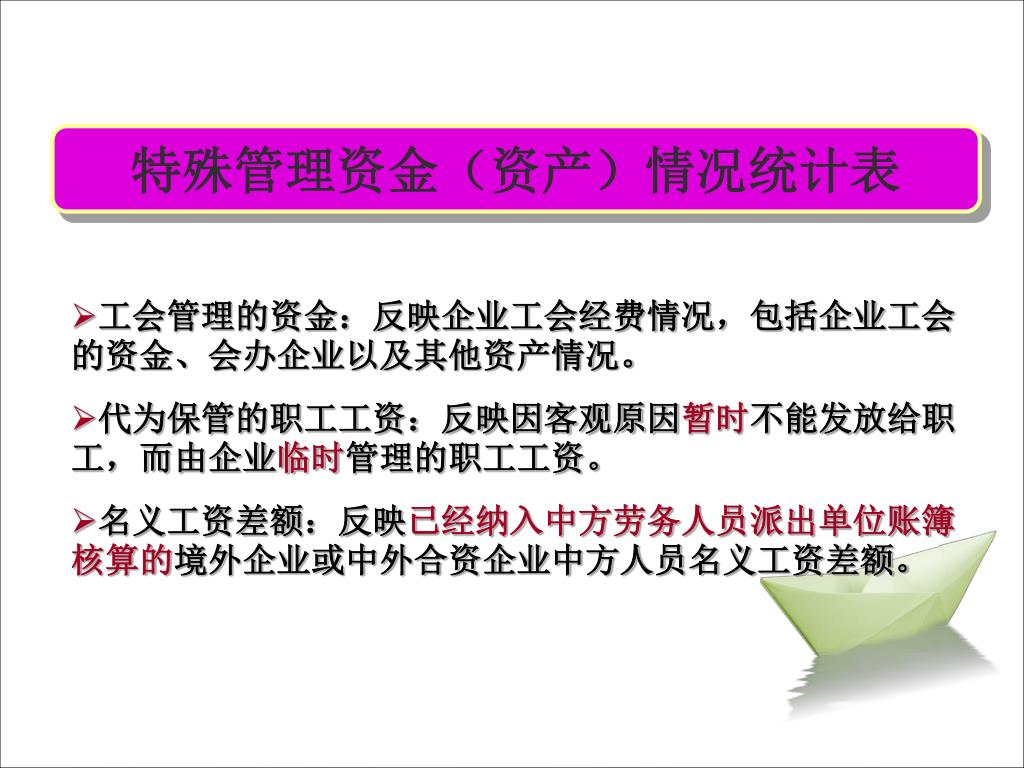 特殊管理资金（资产）情况统计表

➢工会管理的资金：反映企业工会经费情况，包括企业工会的资金、会办企业以及其他资产情况。

➢代为保管的职工工资：反映因客观原因暂时不能发放给职工，而由企业临时管理的职工工资。

➢名义工资差额：反映已经纳入中方劳务人员派出单位账簿核算的境外企业或中外合资企业中方人员名义工资差额。